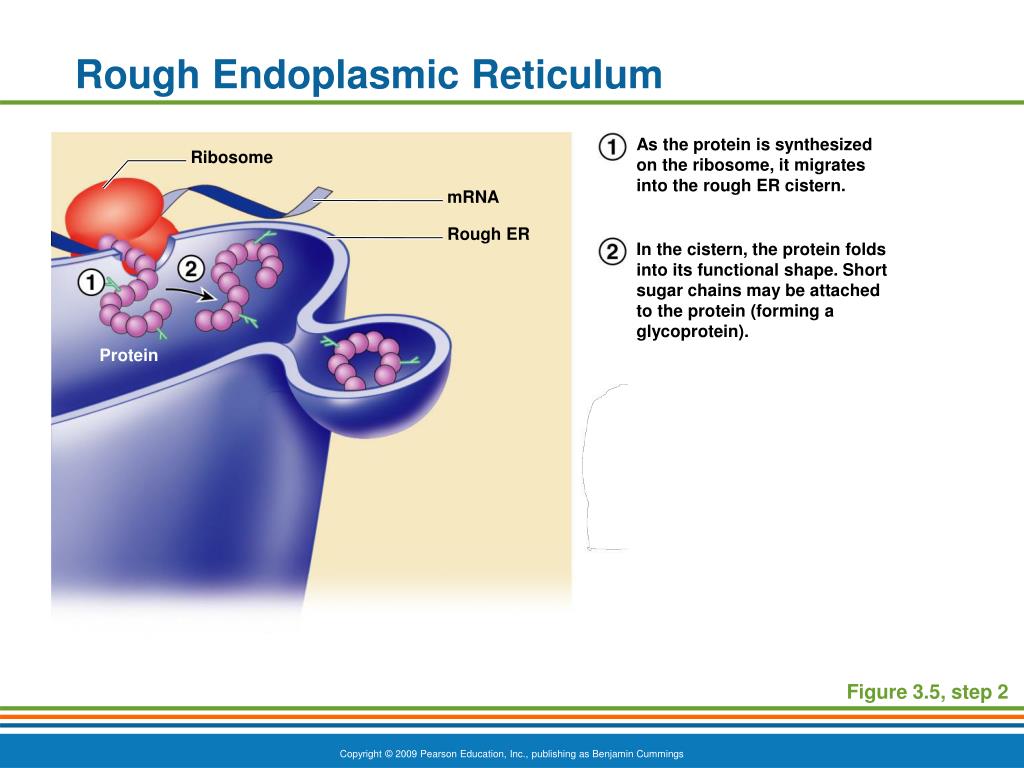 Rough Endoplasmic Reticulum

Ribosome

mRNA

Rough ER

1

2

Protein

1 As the protein is synthesized on the ribosome, it migrates into the rough ER cistern.

2 In the cistern, the protein folds into its functional shape. Short sugar chains may be attached to the protein (forming a glycoprotein).

Figure 3.5, step 2

Copyright © 2009 Pearson Education, Inc., publishing as Benjamin Cummings